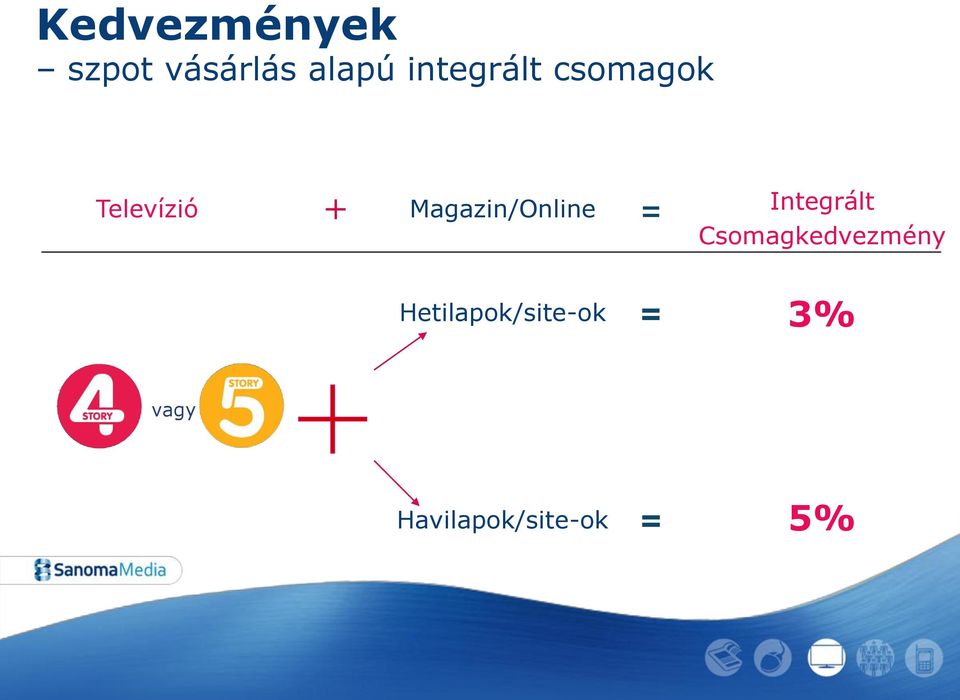 Kedvezmények
– szpot vásárlás alapú integrált csomagok

Televízió + Magazin/Online = Integrált Csomagkedvezmény

Hetilapok/site-ok = 3%

4 STORY vagy STORY 5 +

Havilapok/site-ok = 5%

SanomaMedia